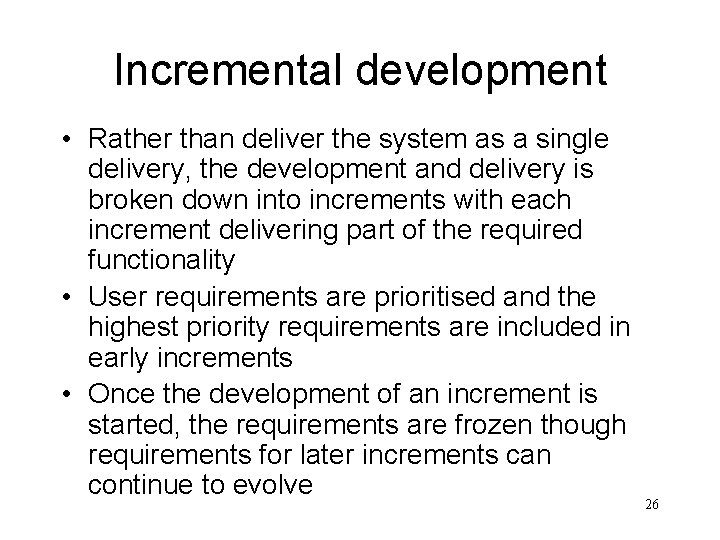 Incremental development

• Rather than deliver the system as a single delivery, the development and delivery is broken down into increments with each increment delivering part of the required functionality
• User requirements are prioritised and the highest priority requirements are included in early increments
• Once the development of an increment is started, the requirements are frozen though requirements for later increments can continue to evolve

26